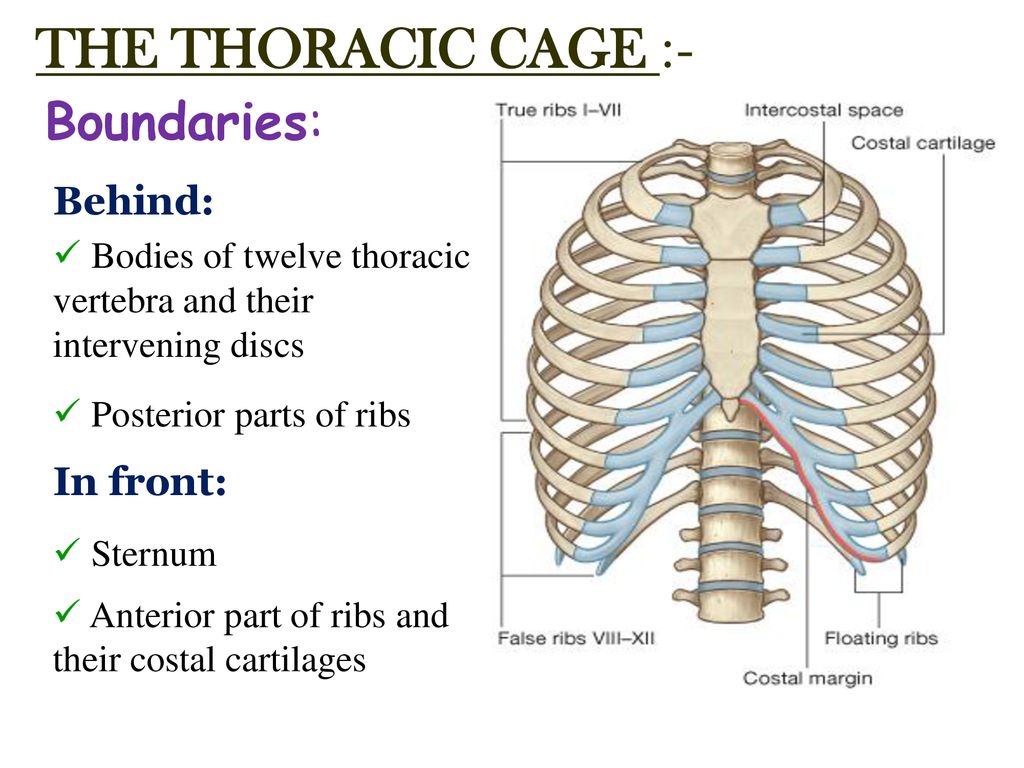 THE THORACIC CAGE :-

Boundaries:

Behind:

✓ Bodies of twelve thoracic vertebra and their intervening discs

✓ Posterior parts of ribs

In front:

✓ Sternum

✓ Anterior part of ribs and their costal cartilages

True ribs I–VII

Intercostal space

Costal cartilage

False ribs VIII–XII

Floating ribs

Costal margin